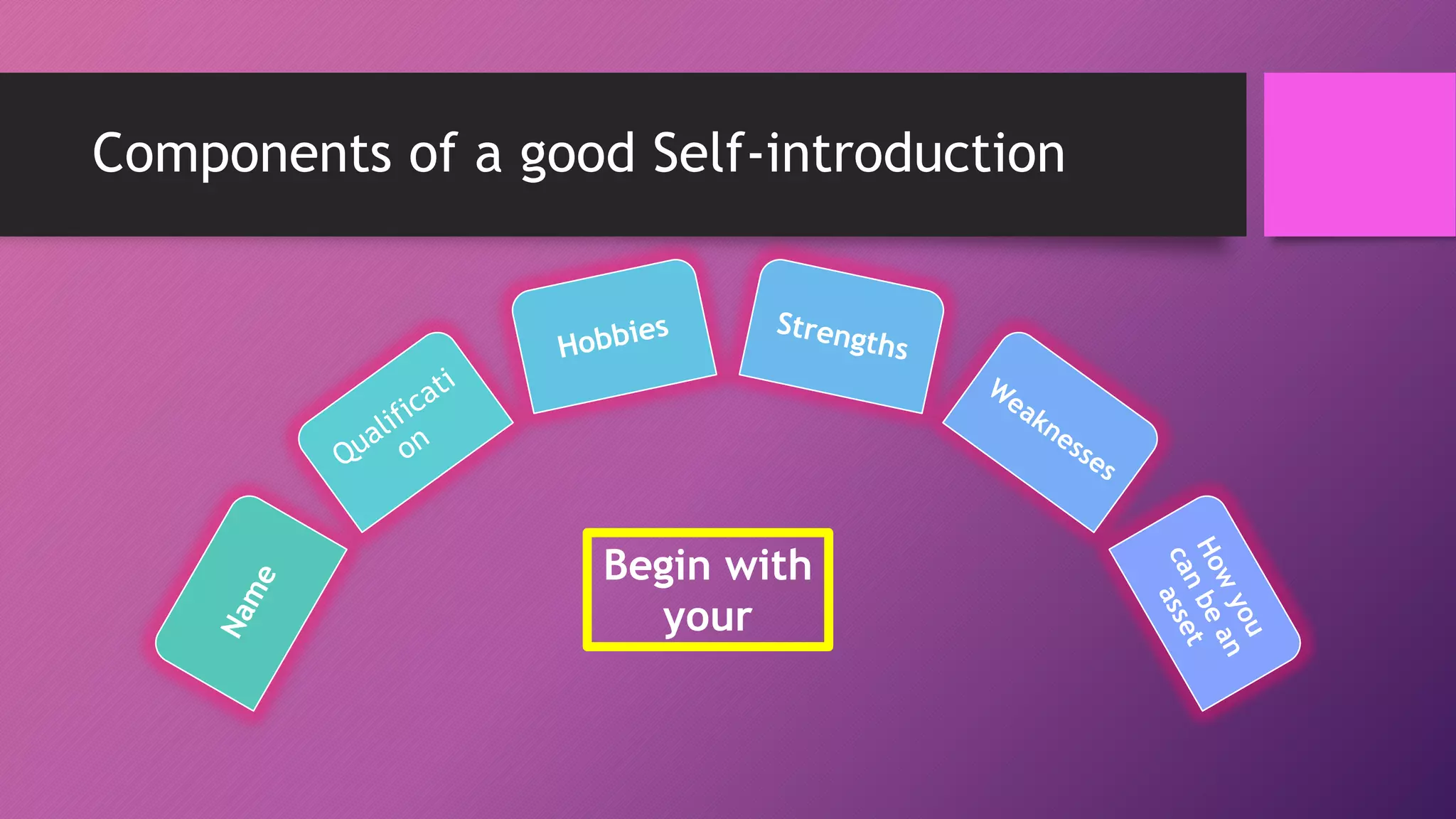 Components of a good Self-introduction

Name

Qualificati on

Hobbies

Strengths

Weaknesses

How you can be an asset

Begin with your